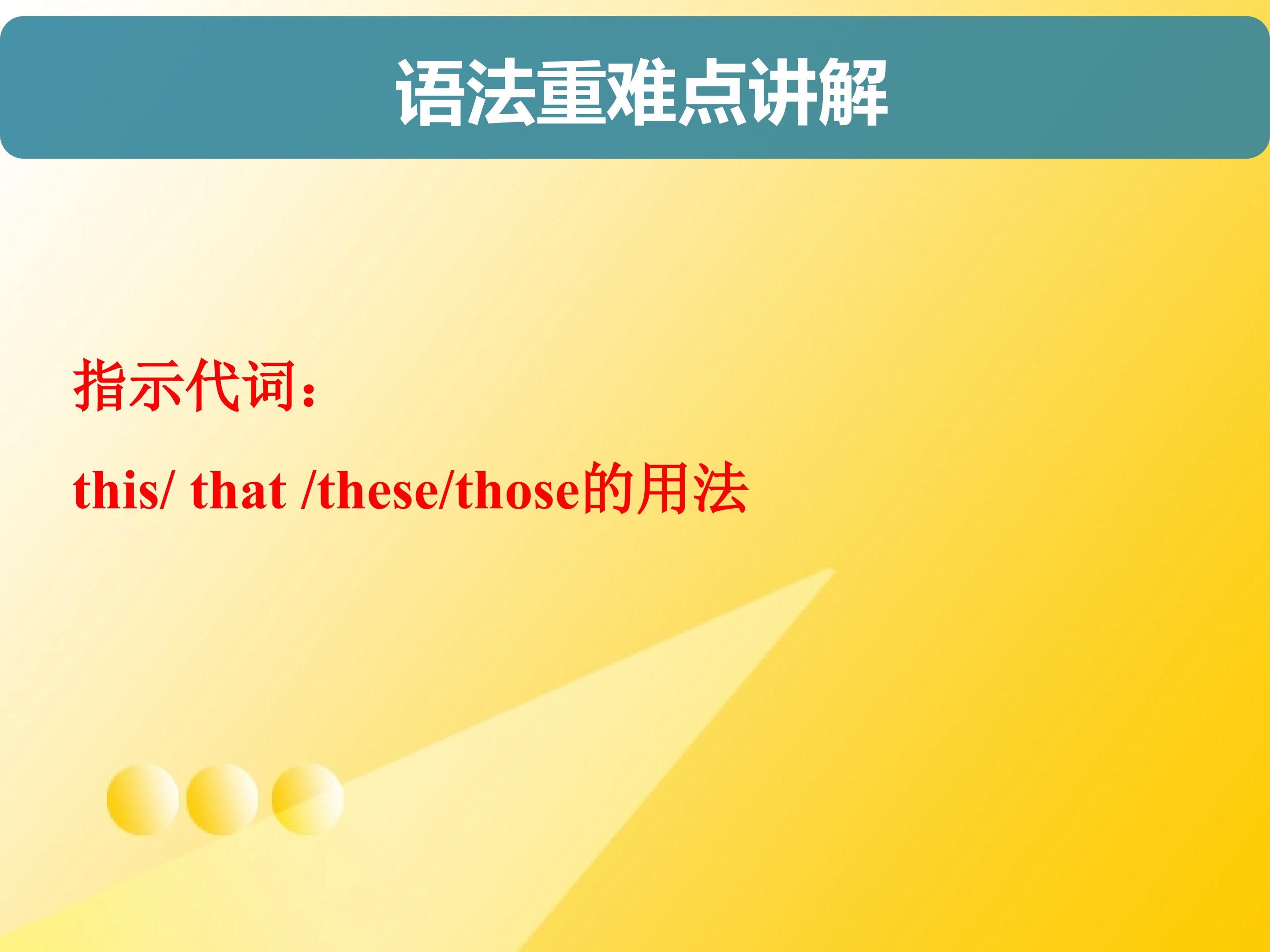 语法重难点讲解

指示代词：

this/ that /these/those的用法